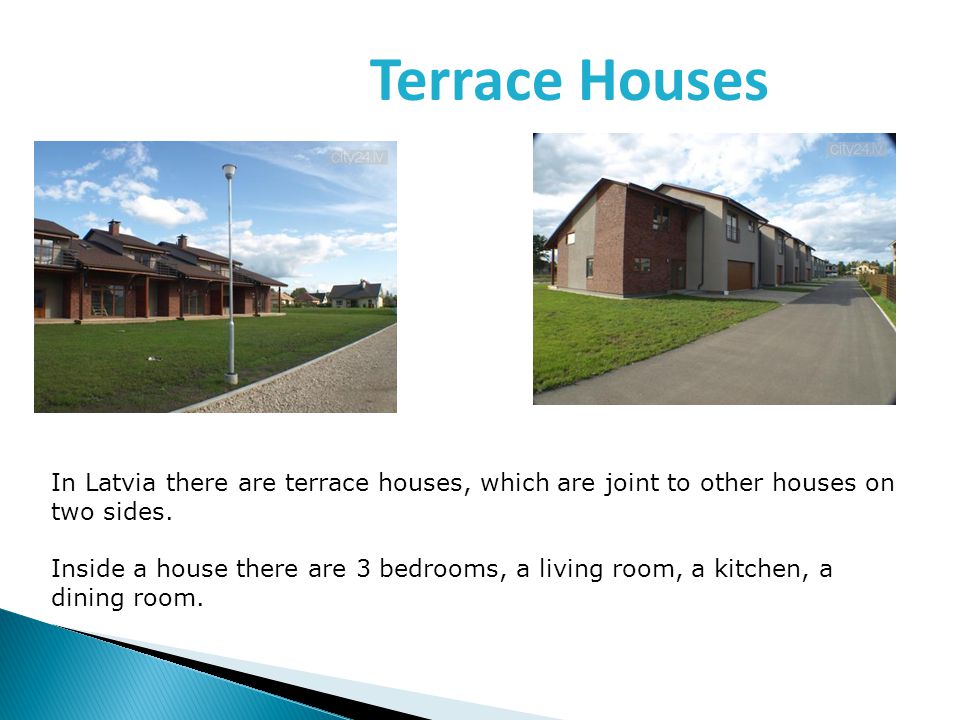 Terrace Houses

city24.lv

city24.lv

In Latvia there are terrace houses, which are joint to other houses on two sides.

Inside a house there are 3 bedrooms, a living room, a kitchen, a dining room.